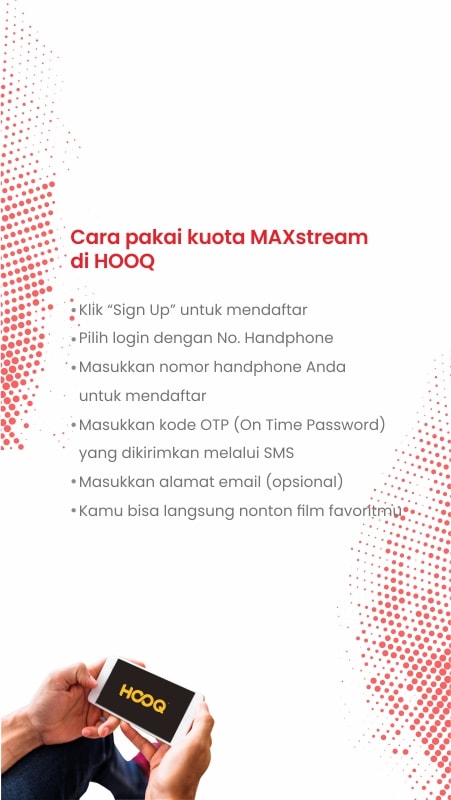 Cara pakai kuota MAXstream di HOOQ

• Klik “Sign Up” untuk mendaftar
• Pilih login dengan No. Handphone
• Masukkan nomor handphone Anda untuk mendaftar
• Masukkan kode OTP (On Time Password) yang dikirimkan melalui SMS
• Masukkan alamat email (opsional)
• Kamu bisa langsung nonton film favoritmu

HOOQ